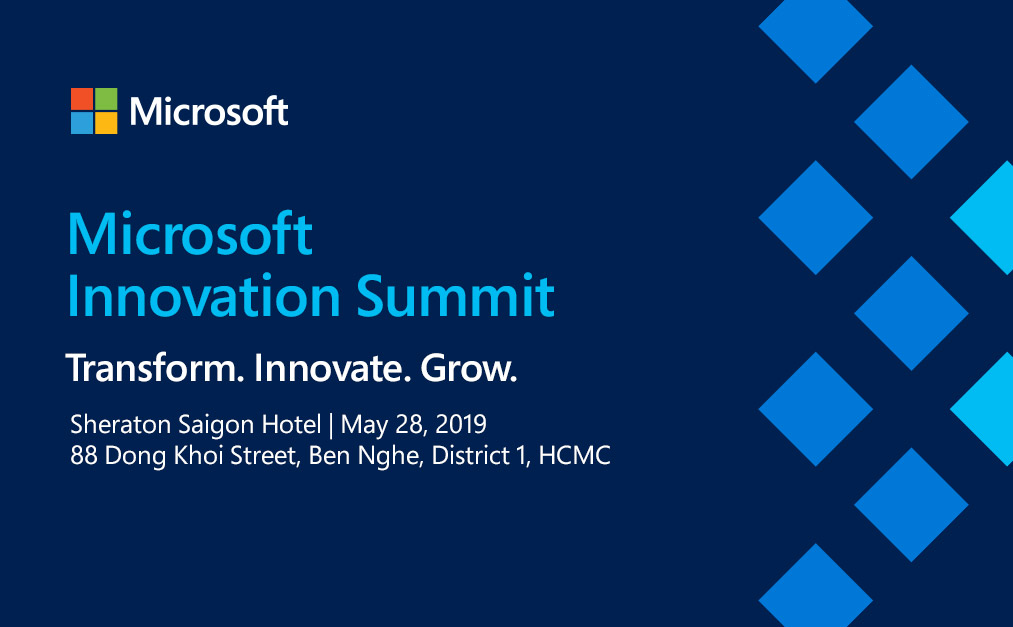 Microsoft

Microsoft Innovation Summit

Transform. Innovate. Grow.

Sheraton Saigon Hotel | May 28, 2019
88 Dong Khoi Street, Ben Nghe, District 1, HCMC